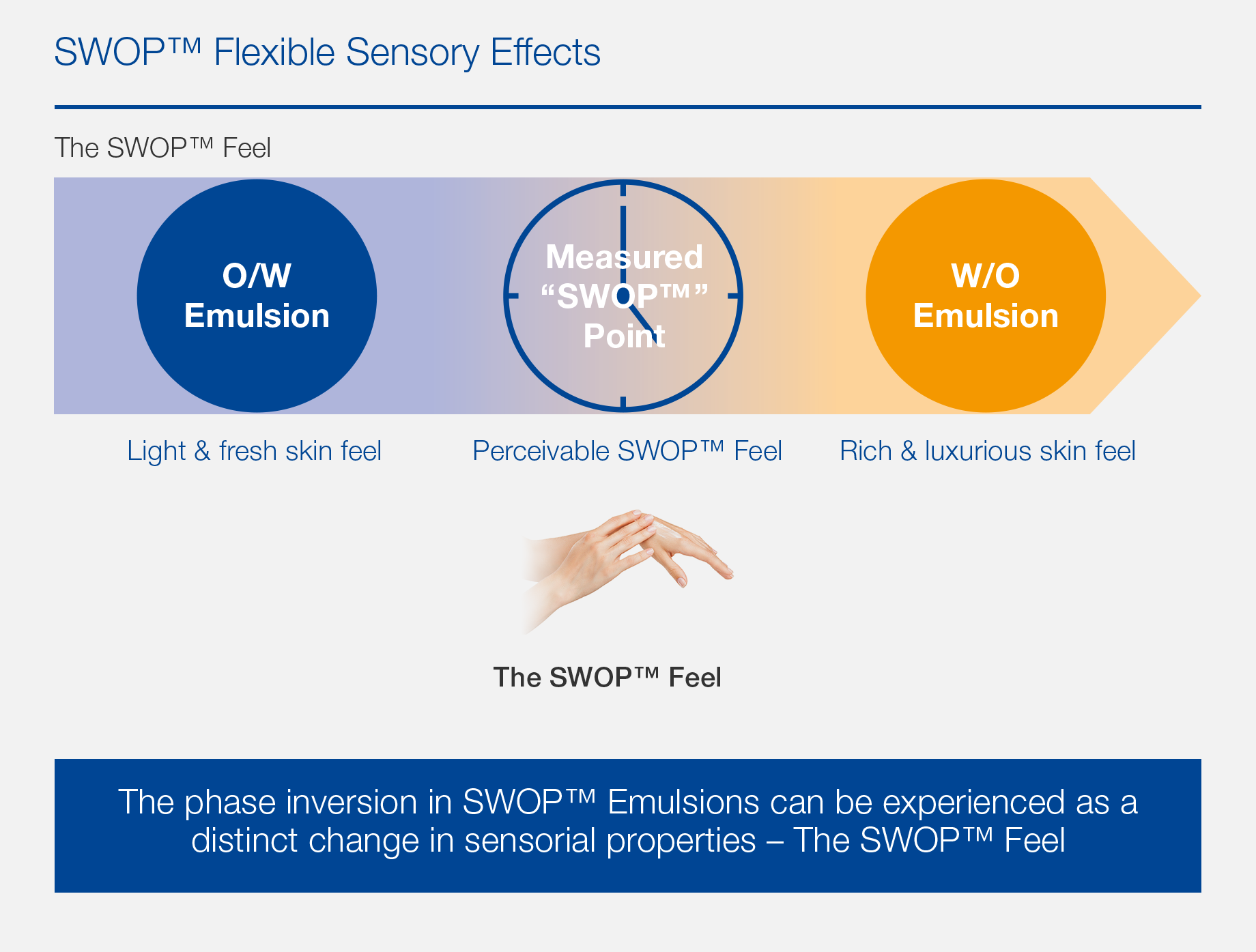 SWOP™ Flexible Sensory Effects

The SWOP™ Feel

O/W Emulsion

Measured “SWOP™” Point

W/O Emulsion

Light & fresh skin feel

Perceivable SWOP™ Feel

Rich & luxurious skin feel

The SWOP™ Feel

The phase inversion in SWOP™ Emulsions can be experienced as a distinct change in sensorial properties – The SWOP™ Feel